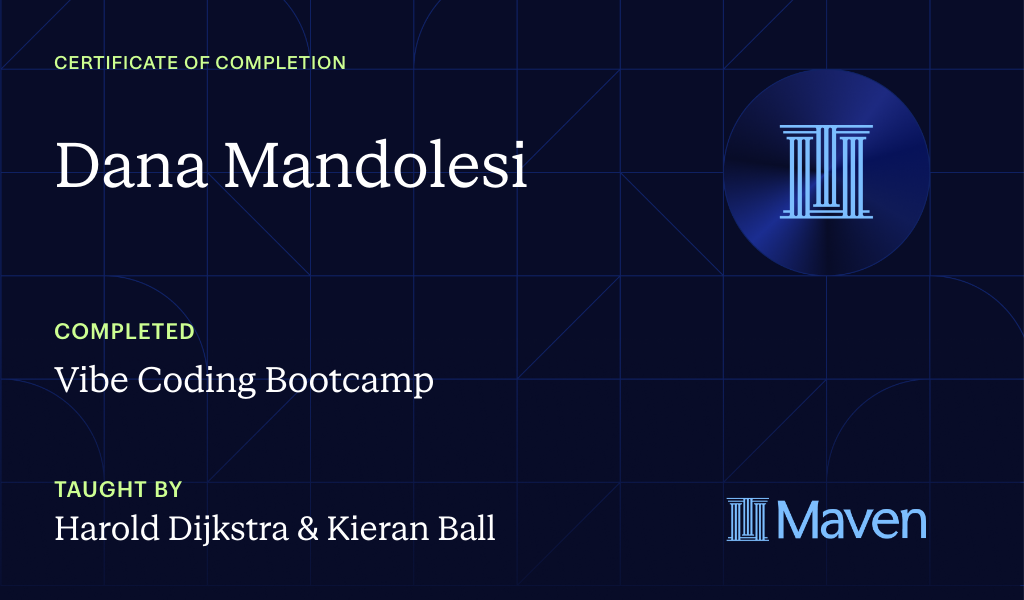 CERTIFICATE OF COMPLETION

Dana Mandolesi

COMPLETED

Vibe Coding Bootcamp

TAUGHT BY

Harold Dijkstra & Kieran Ball

Maven